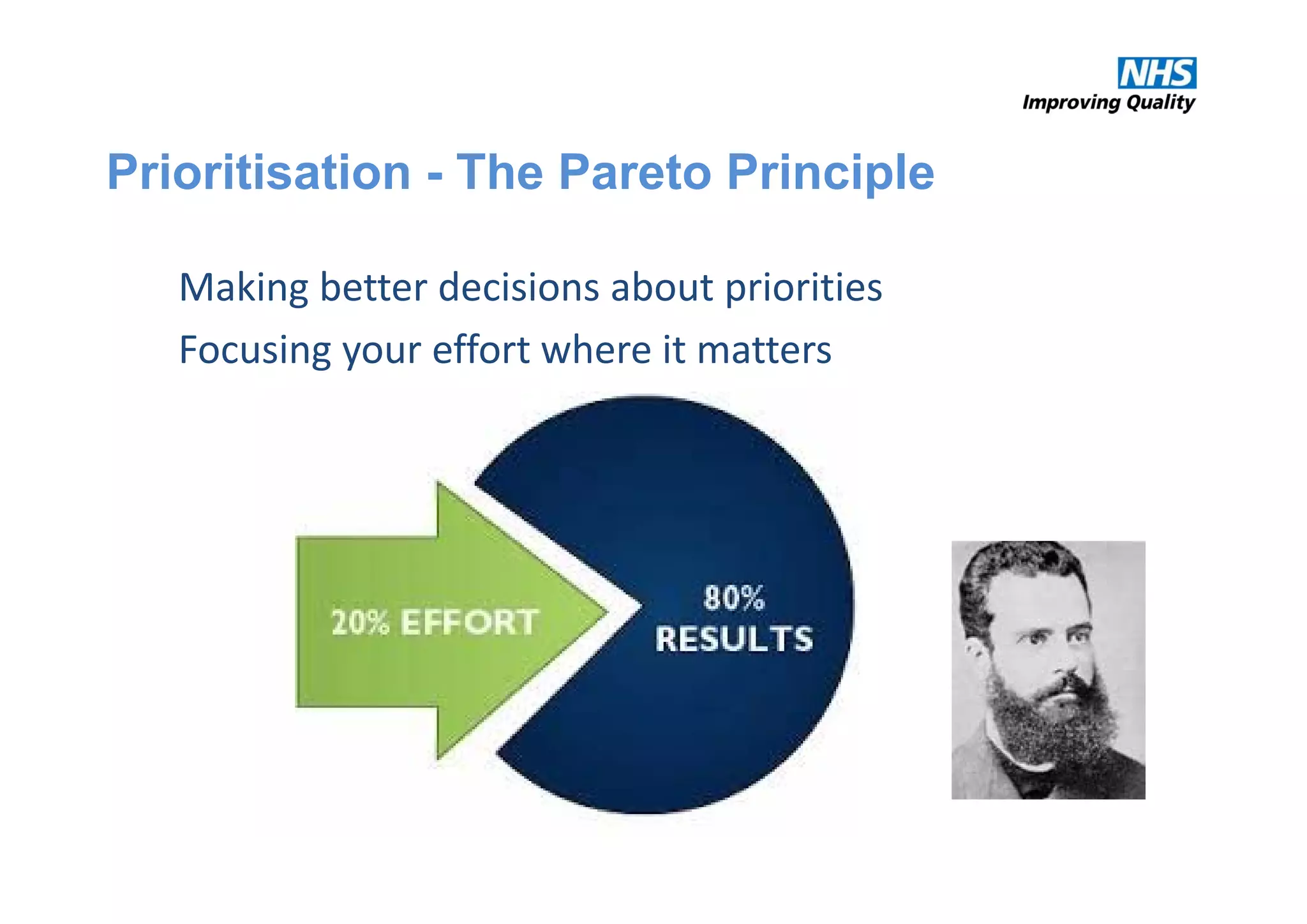 NHS
Improving Quality

Prioritisation - The Pareto Principle

Making better decisions about priorities

Focusing your effort where it matters

20% EFFORT

80%
RESULTS